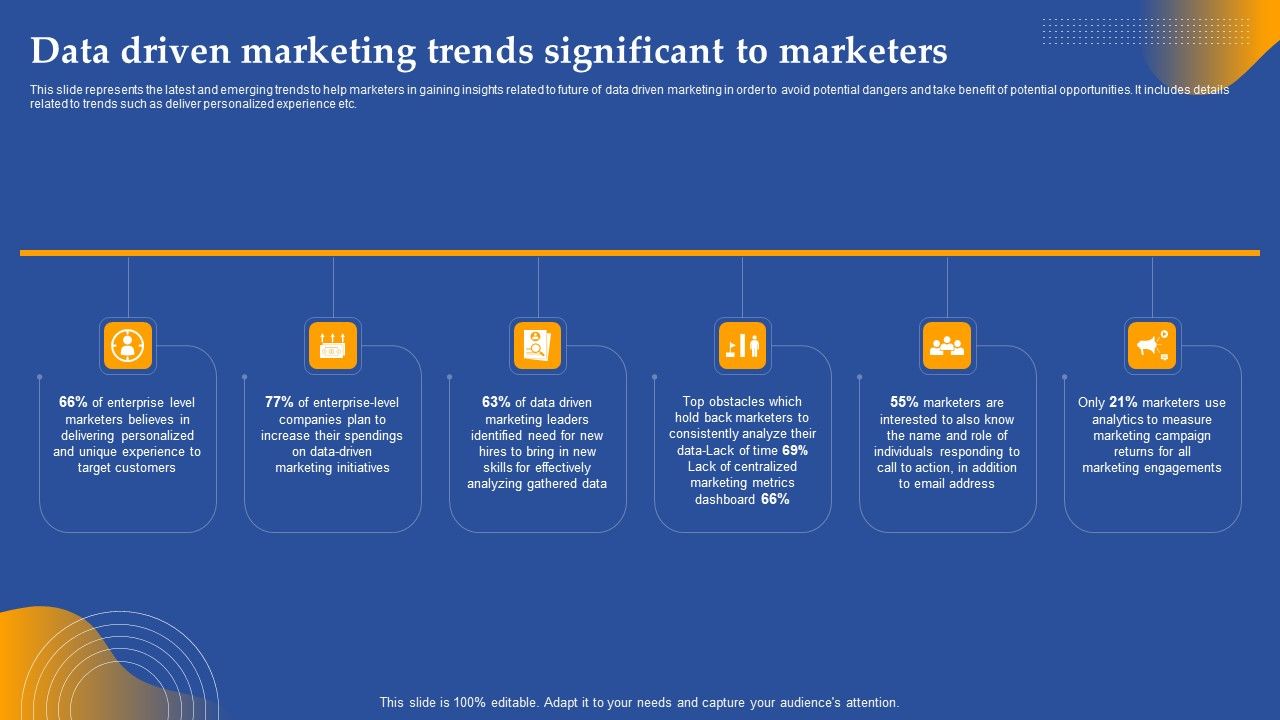 Data driven marketing trends significant to marketers

This slide represents the latest and emerging trends to help marketers in gaining insights related to future of data driven marketing in order to avoid potential dangers and take benefit of potential opportunities. It includes details related to trends such as deliver personalized experience etc.

66% of enterprise level marketers believes in delivering personalized and unique experience to target customers

77% of enterprise-level companies plan to increase their spendings on data-driven marketing initiatives

63% of data driven marketing leaders identified need for new hires to bring in new skills for effectively analyzing gathered data

Top obstacles which hold back marketers to consistently analyze their data-Lack of time 69% Lack of centralized marketing metrics dashboard 66%

55% marketers are interested to also know the name and role of individuals responding to call to action, in addition to email address

Only 21% marketers use analytics to measure marketing campaign returns for all marketing engagements

This slide is 100% editable. Adapt it to your needs and capture your audience's attention.